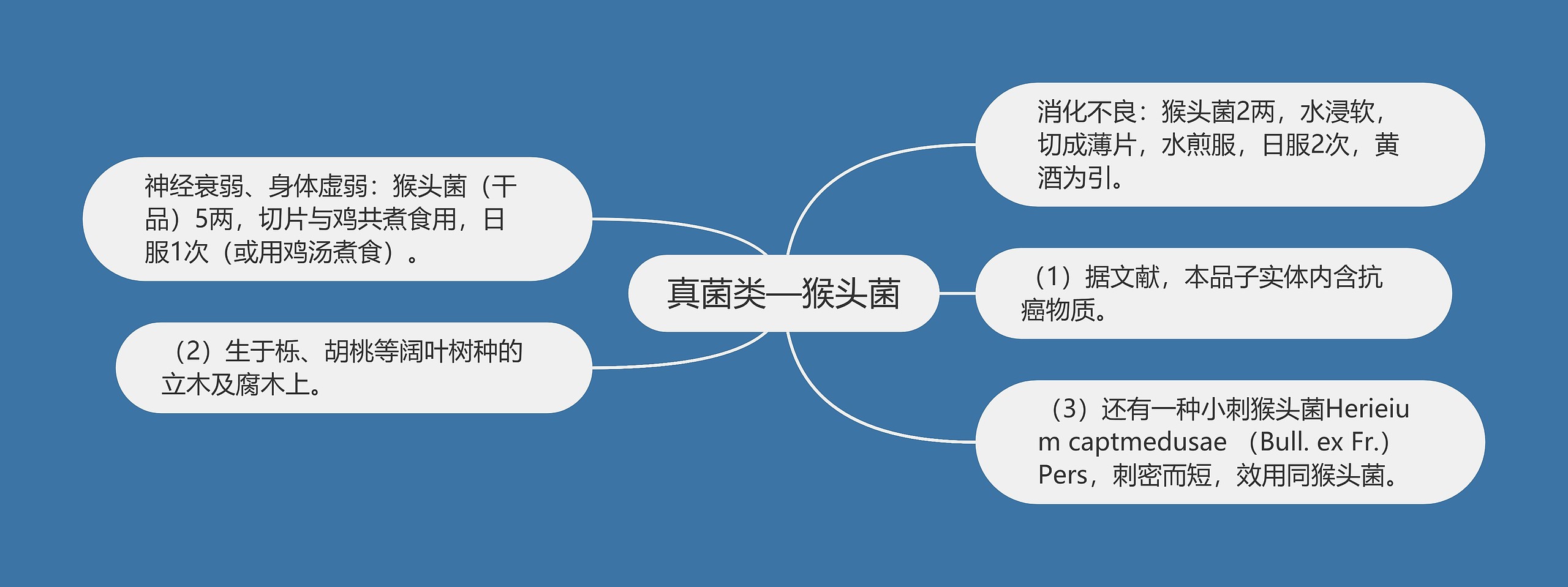 真菌类—猴头菌

神经衰弱、身体虚弱：猴头菌（干品）5两，切片与鸡共煮食用，日服1次（或用鸡汤煮食）。

（2）生于栎、胡桃等阔叶树种的立木及腐木上。

消化不良：猴头菌2两，水浸软，切成薄片，水煎服，日服2次，黄酒为引。

（1）据文献，本品子实体内含抗癌物质。

（3）还有一种小刺猴头菌Herieium captmedusae （Bull. ex Fr.）Pers，刺密而短，效用同猴头菌。